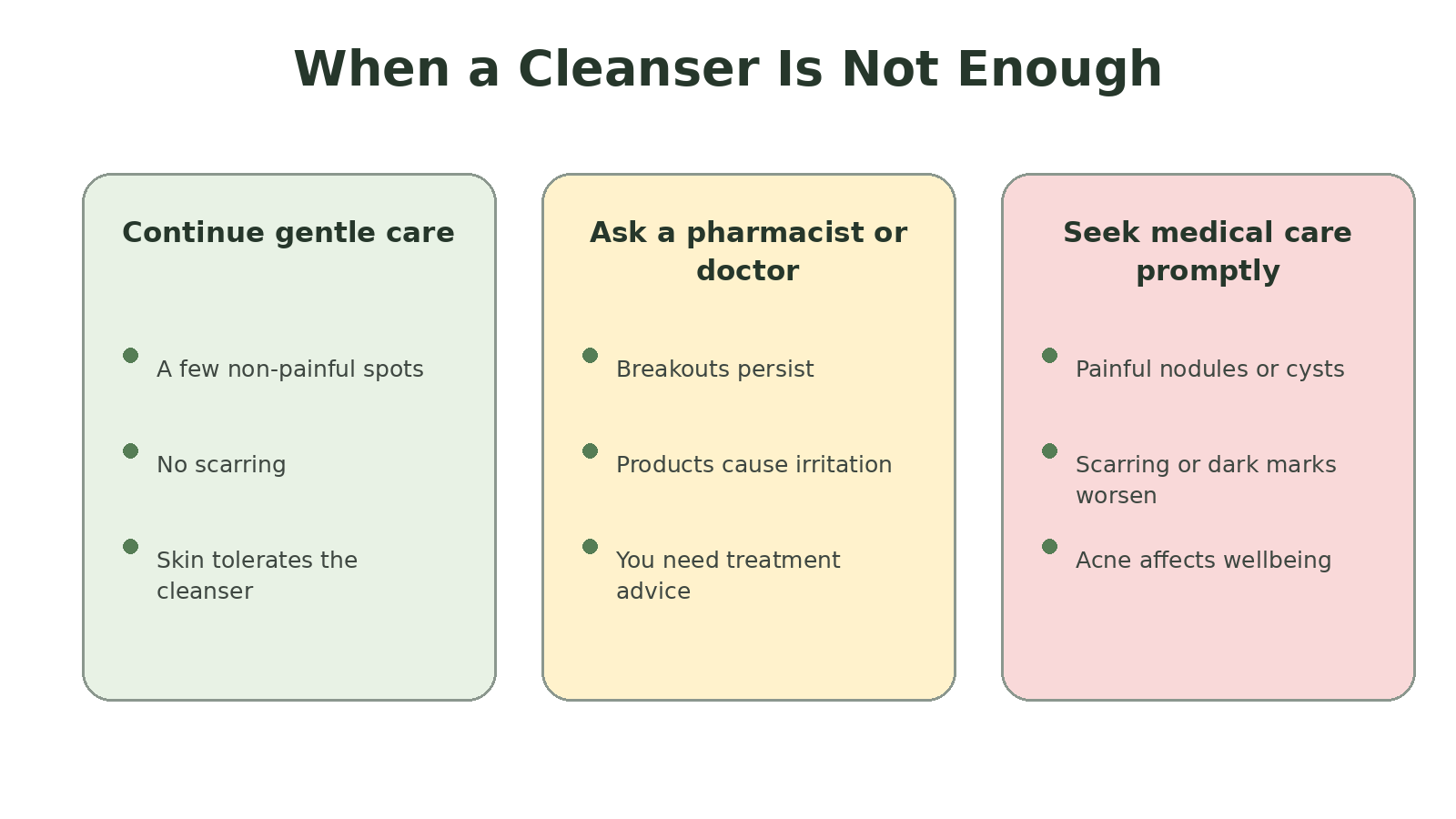 When a Cleanser Is Not Enough

Continue gentle care

- A few non-painful spots
- No scarring
- Skin tolerates the cleanser

Ask a pharmacist or doctor

- Breakouts persist
- Products cause irritation
- You need treatment advice

Seek medical care promptly

- Painful nodules or cysts
- Scarring or dark marks worsen
- Acne affects wellbeing